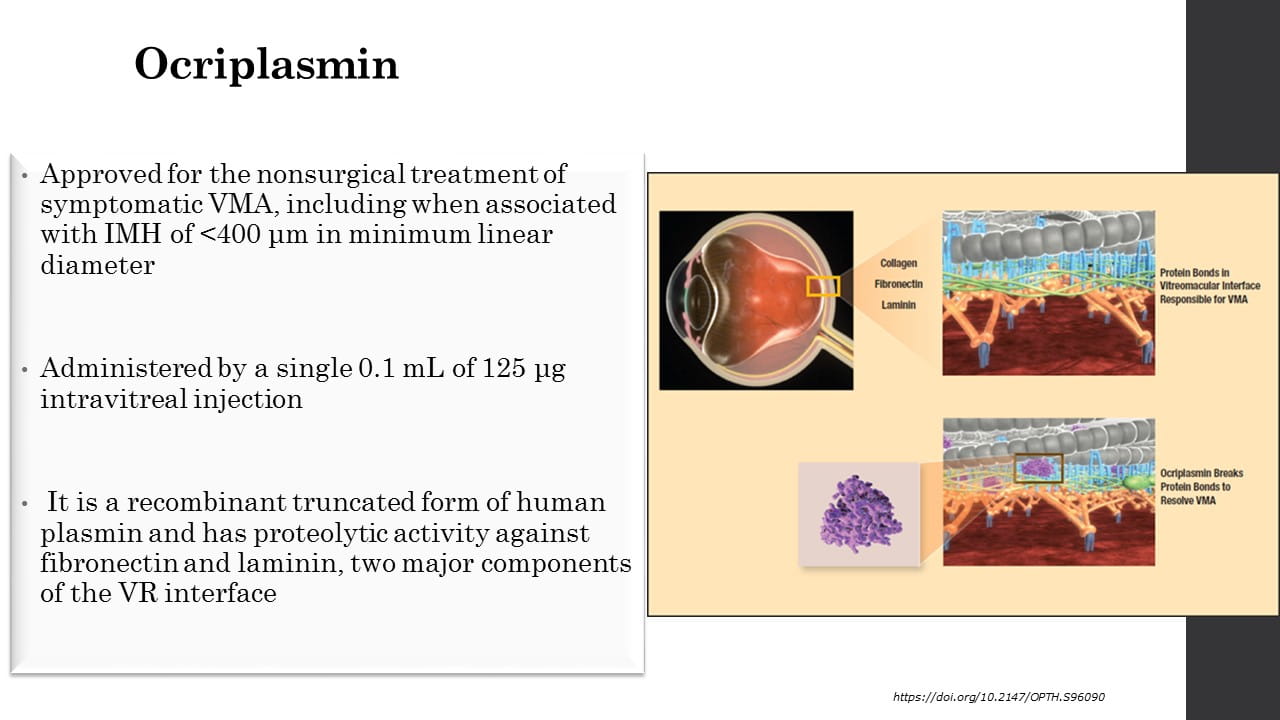 Ocriplasmin

• Approved for the nonsurgical treatment of symptomatic VMA, including when associated with IMH of <400 μm in minimum linear diameter

• Administered by a single 0.1 mL of 125 μg intravitreal injection

• It is a recombinant truncated form of human plasmin and has proteolytic activity against fibronectin and laminin, two major components of the VR interface

Collagen
Fibronectin
Laminin

Protein Bonds in Vitreomacular Interface Responsible for VMA

Ocriplasmin Breaks Protein Bonds to Resolve VMA

https://doi.org/10.2147/OPTH.S96090